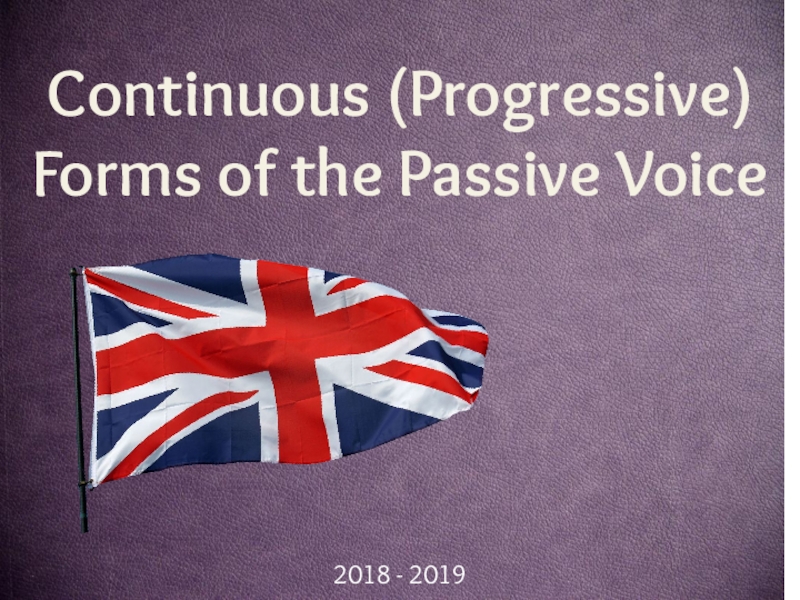 Continuous (Progressive) Forms of the Passive Voice

2018 - 2019